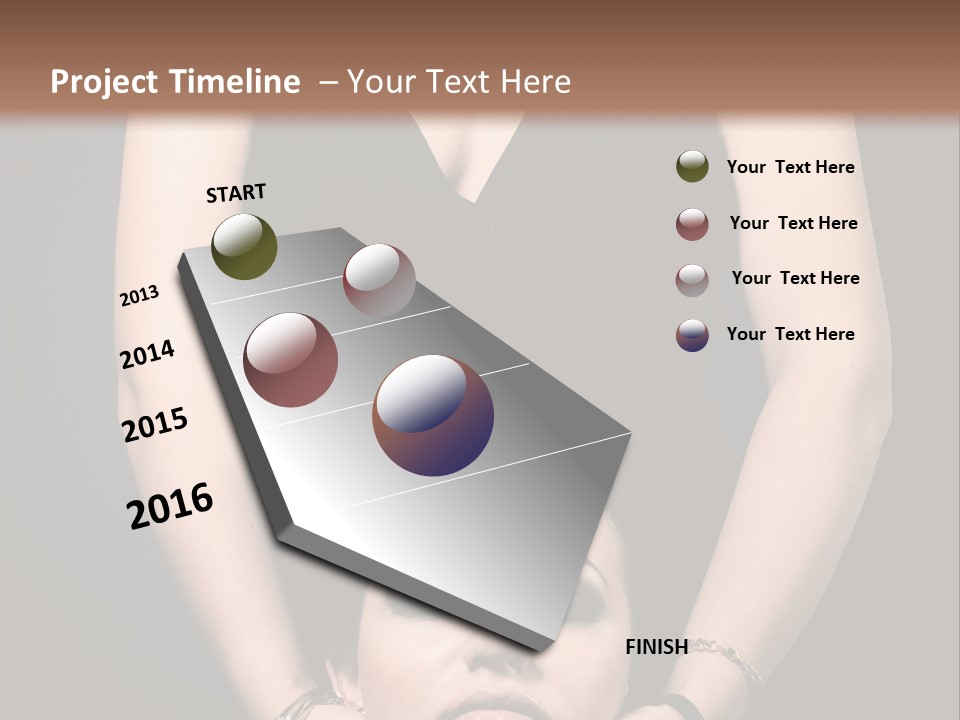 Project Timeline – Your Text Here

START

2013

2014

2015

2016

FINISH

Your Text Here

Your Text Here

Your Text Here

Your Text Here